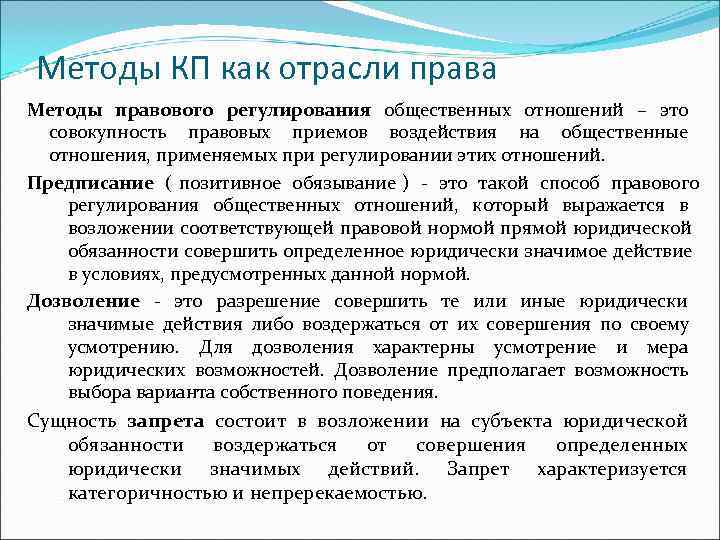 Методы КП как отрасли права

Методы правового регулирования общественных отношений – это совокупность правовых приемов воздействия на общественные отношения, применяемых при регулировании этих отношений.

Предписание ( позитивное обязывание ) - это такой способ правового регулирования общественных отношений, который выражается в возложении соответствующей правовой нормой прямой юридической обязанности совершить определенное юридически значимое действие в условиях, предусмотренных данной нормой.

Дозволение - это разрешение совершить те или иные юридически значимые действия либо воздержаться от их совершения по своему усмотрению. Для дозволения характерны усмотрение и мера юридических возможностей. Дозволение предполагает возможность выбора варианта собственного поведения.

Сущность запрета состоит в возложении на субъекта юридической обязанности воздержаться от совершения определенных юридически значимых действий. Запрет характеризуется категоричностью и непререкаемостью.